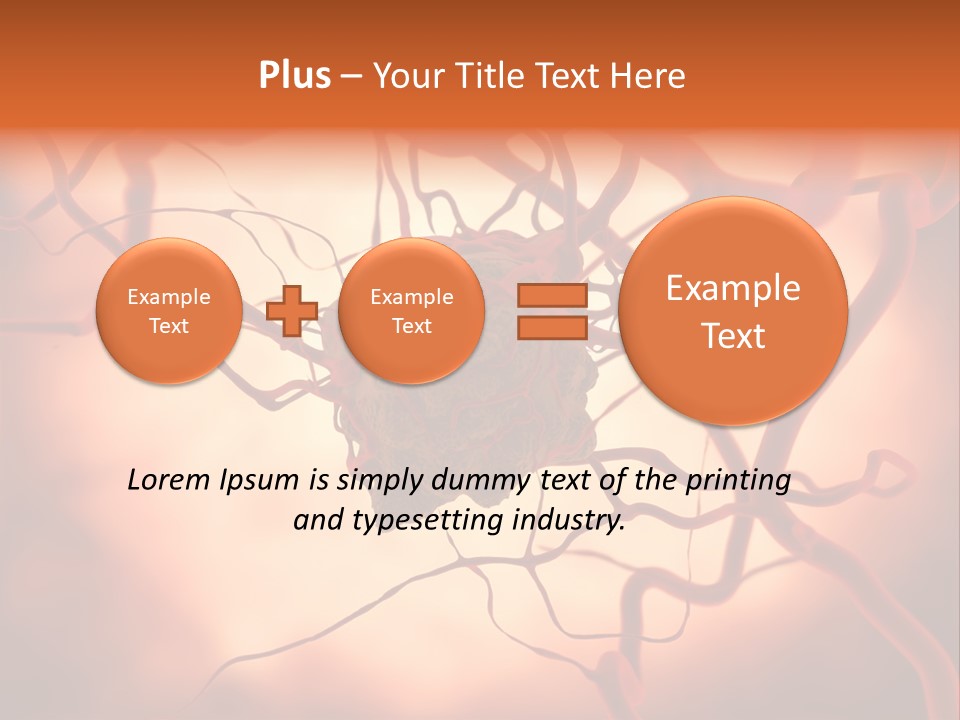 Plus – Your Title Text Here

Example Text

Example Text

Example Text

Lorem Ipsum is simply dummy text of the printing and typesetting industry.